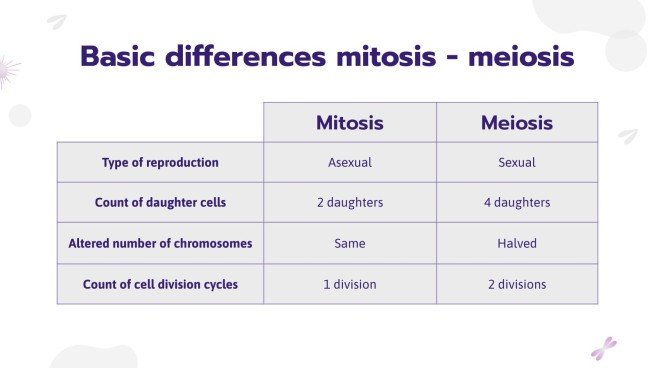 Basic differences mitosis - meiosis

| | Mitosis | Meiosis |
|---|---|---|
| Type of reproduction | Asexual | Sexual |
| Count of daughter cells | 2 daughters | 4 daughters |
| Altered number of chromosomes | Same | Halved |
| Count of cell division cycles | 1 division | 2 divisions |